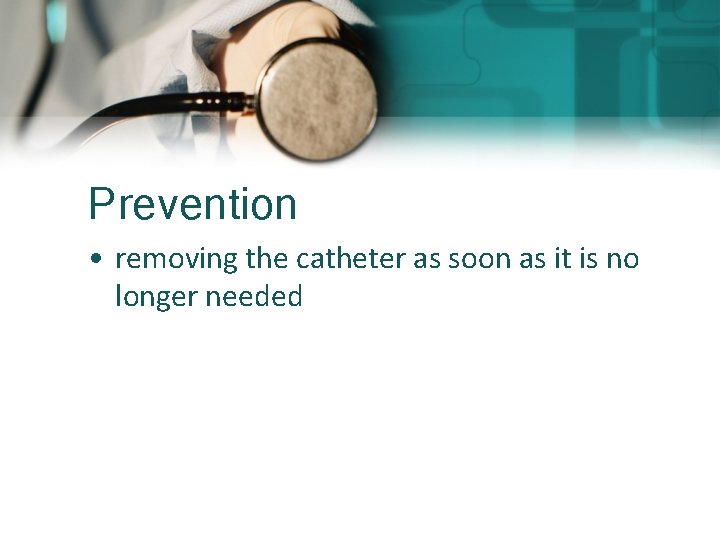 Prevention

• removing the catheter as soon as it is no longer needed